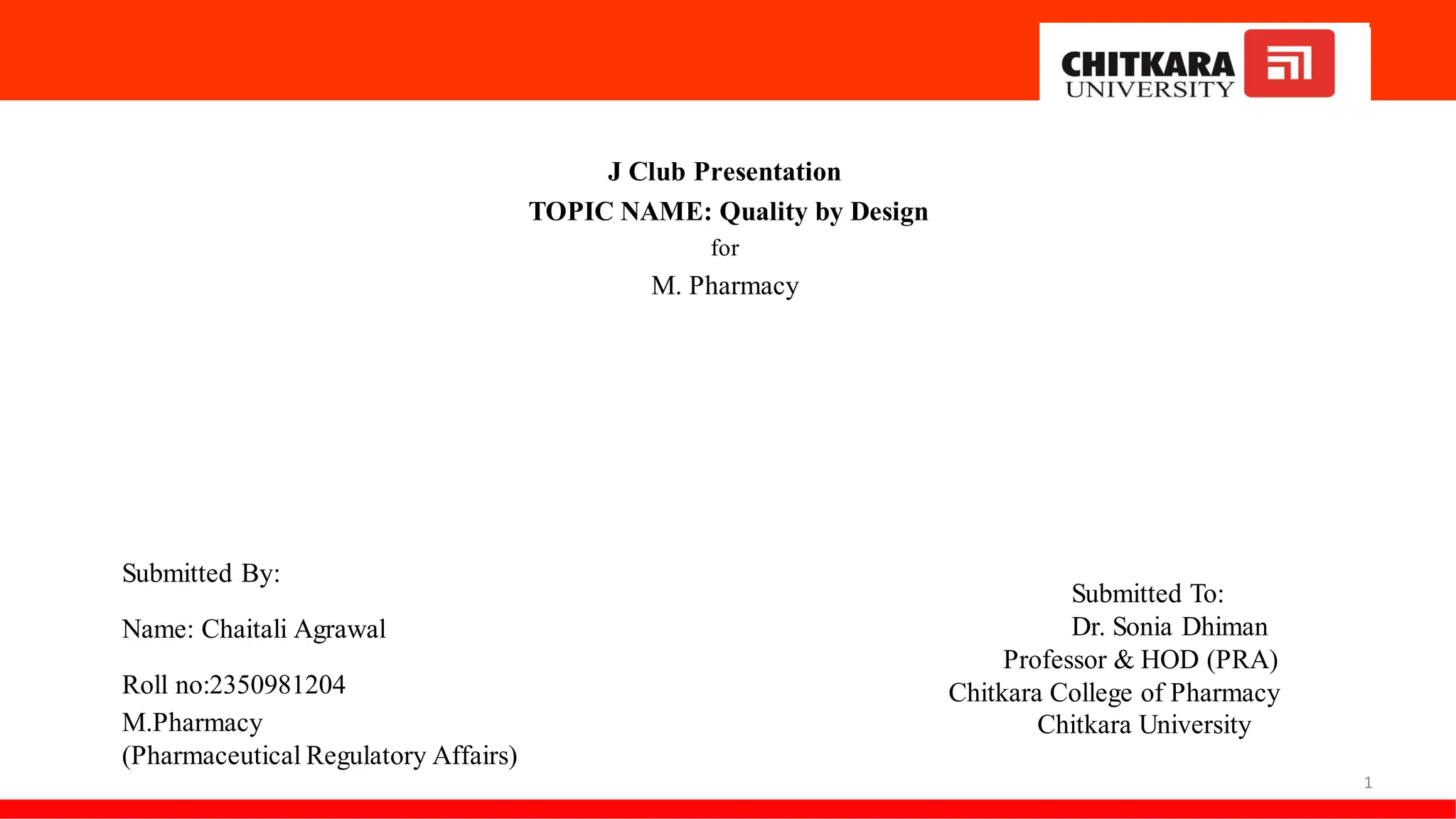 CHITKARA UNIVERSITY

J Club Presentation
TOPIC NAME: Quality by Design
for
M. Pharmacy

Submitted By:

Name: Chaitali Agrawal

Roll no:2350981204
M.Pharmacy
(Pharmaceutical Regulatory Affairs)

Submitted To:
Dr. Sonia Dhiman
Professor & HOD (PRA)
Chitkara College of Pharmacy
Chitkara University

1